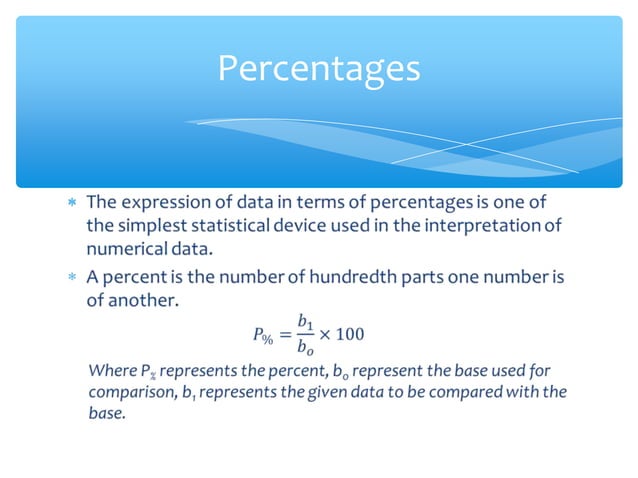 Percentages

* The expression of data in terms of percentages is one of the simplest statistical device used in the interpretation of numerical data.

* A percent is the number of hundredth parts one number is of another.

$P_{\%} = \frac{b_1}{b_o} \times 100$

Where $P_{\%}$ represents the percent, $b_o$ represent the base used for comparison, $b_1$ represents the given data to be compared with the base.